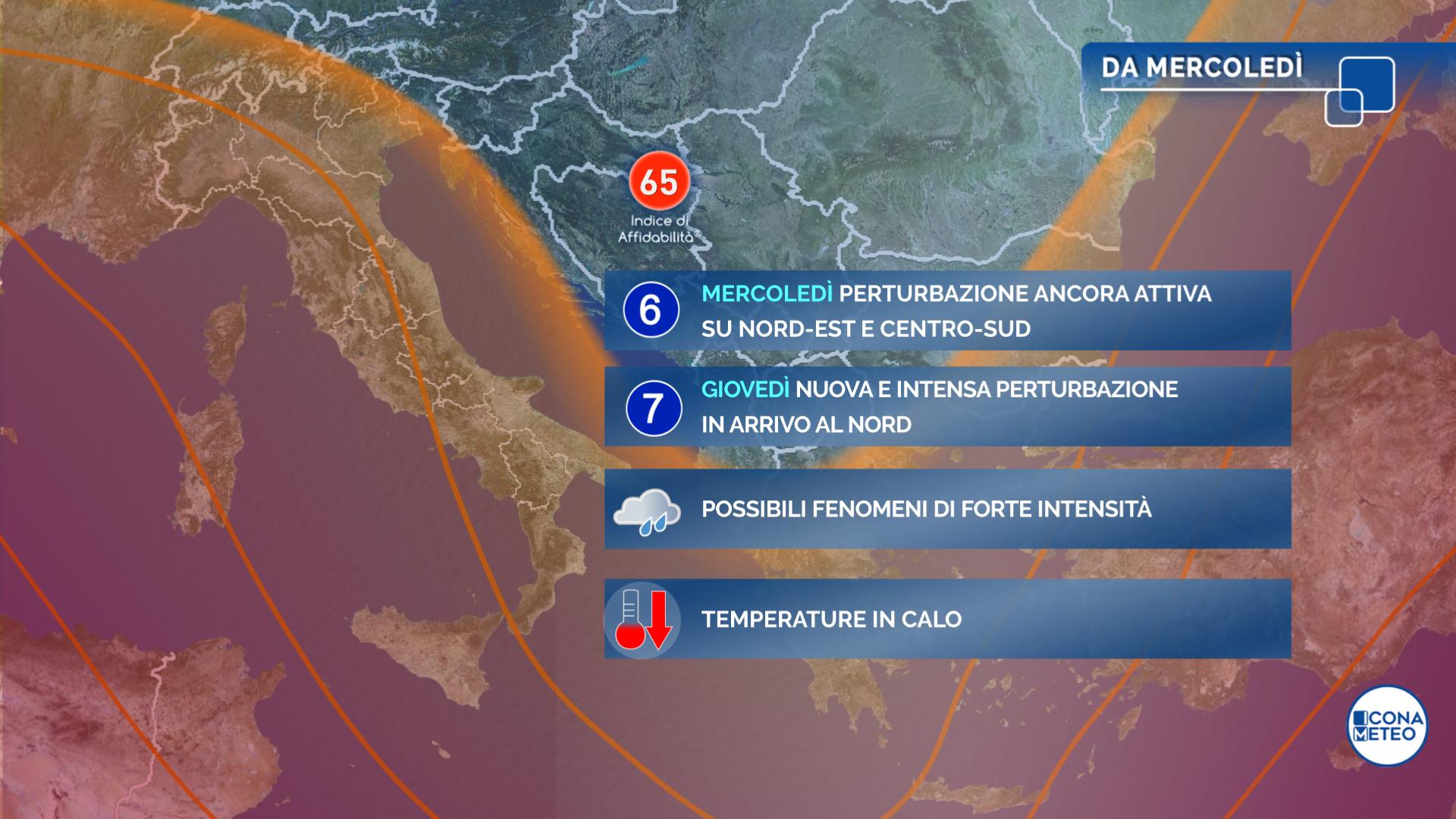 DA MERCOLEDÌ

65
Indice di Affidabilità®

6 MERCOLEDÌ PERTURBAZIONE ANCORA ATTIVA SU NORD-EST E CENTRO-SUD

7 GIOVEDÌ NUOVA E INTENSA PERTURBAZIONE IN ARRIVO AL NORD

POSSIBILI FENOMENI DI FORTE INTENSITÀ

TEMPERATURE IN CALO

ICONA METEO